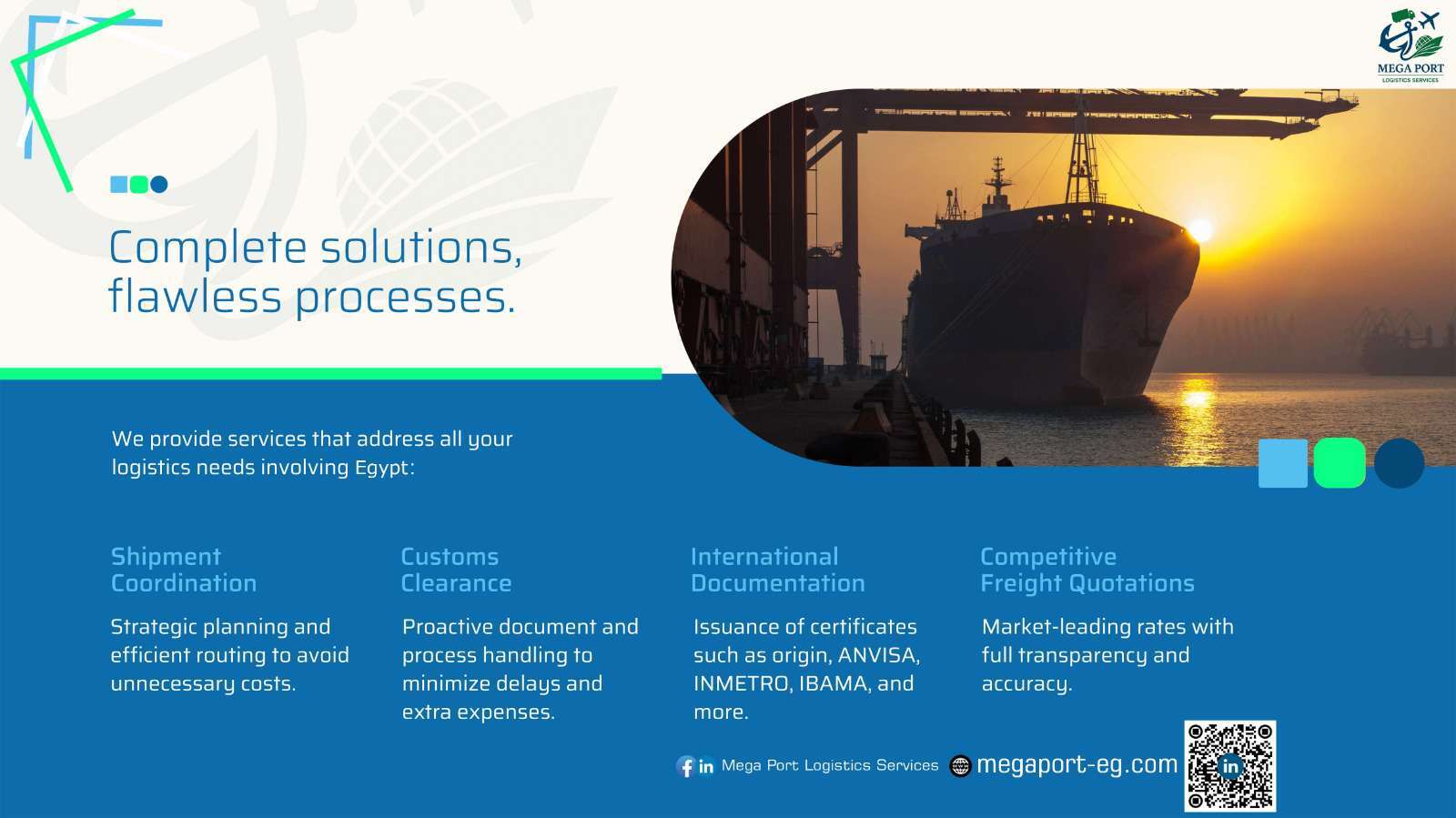 MEGA PORT
LOGISTICS SERVICES

Complete solutions, flawless processes.

We provide services that address all your logistics needs involving Egypt:

Shipment Coordination

Strategic planning and efficient routing to avoid unnecessary costs.

Customs Clearance

Proactive document and process handling to minimize delays and extra expenses.

International Documentation

Issuance of certificates such as origin, ANVISA, INMETRO, IBAMA, and more.

Competitive Freight Quotations

Market-leading rates with full transparency and accuracy.

Mega Port Logistics Services megaport-eg.com